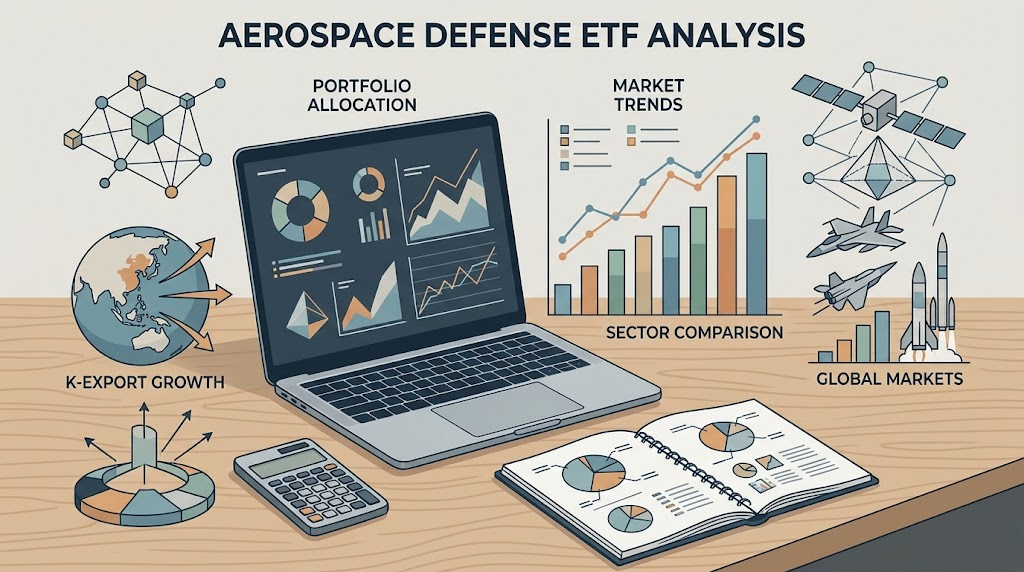 AEROSPACE DEFENSE ETF ANALYSIS

PORTFOLIO ALLOCATION

MARKET TRENDS

SECTOR COMPARISON

K-EXPORT GROWTH

GLOBAL MARKETS